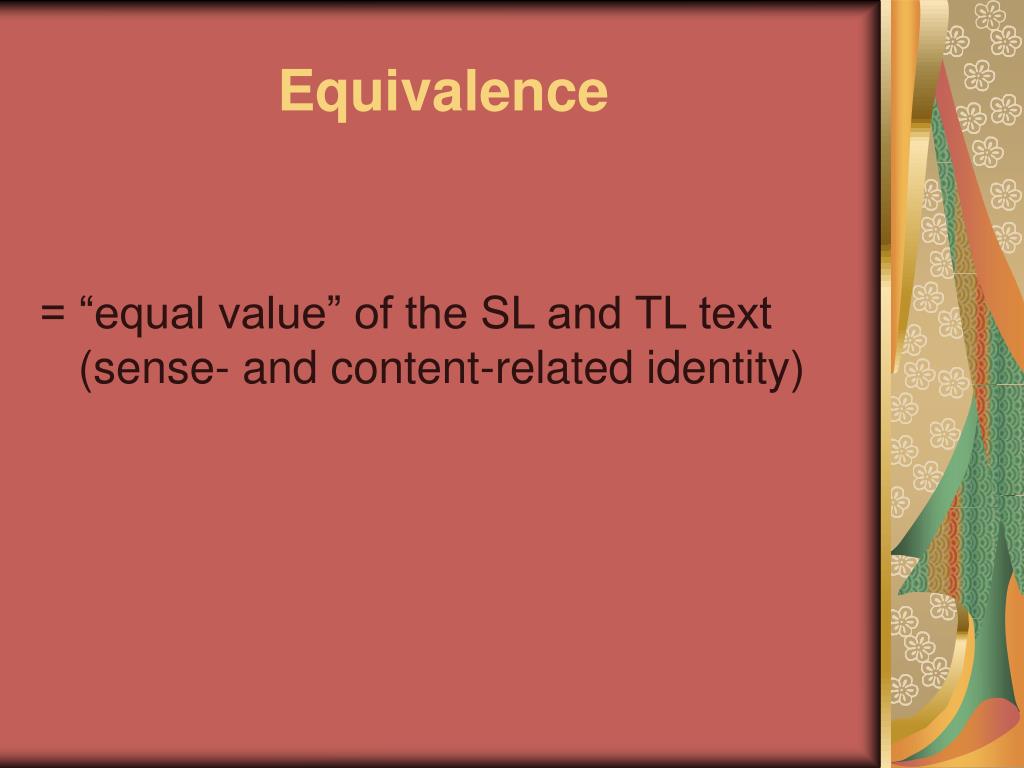 Equivalence

= “equal value” of the SL and TL text (sense- and content-related identity)